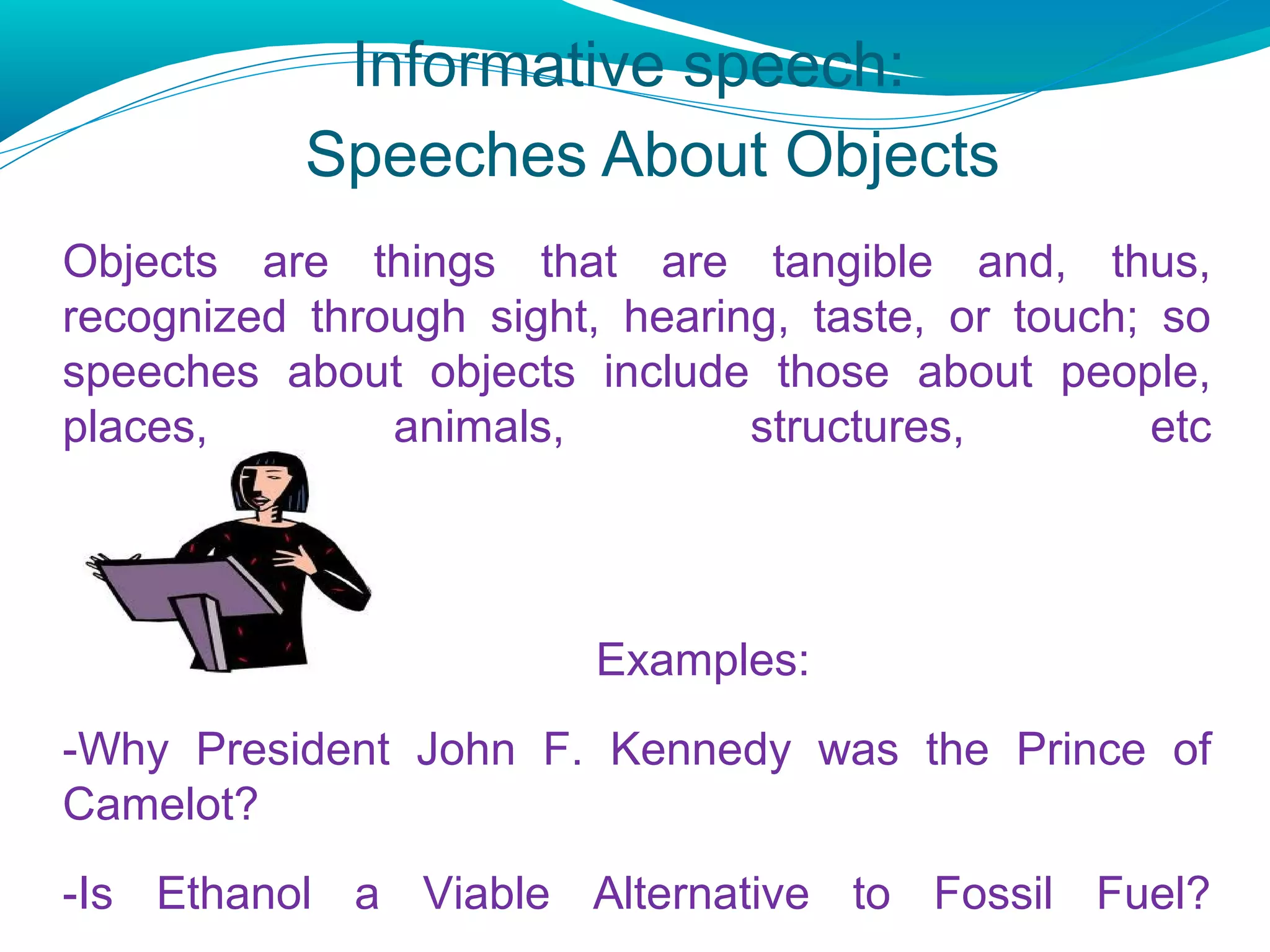 Informative speech:
Speeches About Objects

Objects are things that are tangible and, thus, recognized through sight, hearing, taste, or touch; so speeches about objects include those about people, places, animals, structures, etc

Examples:

-Why President John F. Kennedy was the Prince of Camelot?

-Is Ethanol a Viable Alternative to Fossil Fuel?